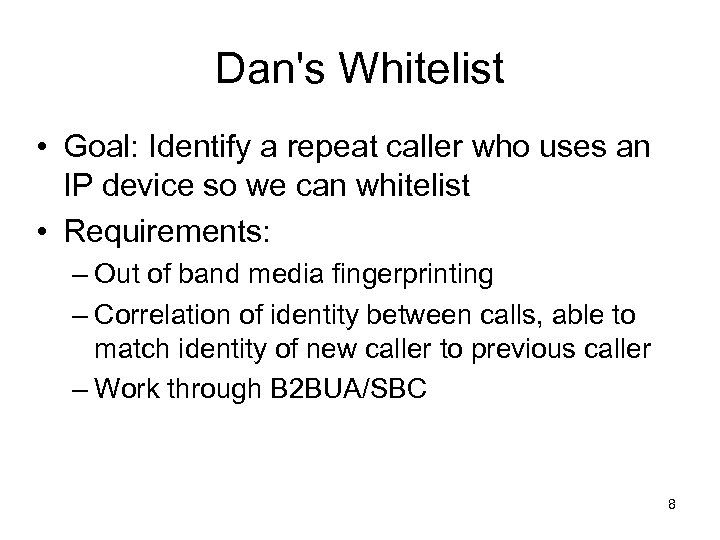 Dan's Whitelist

• Goal: Identify a repeat caller who uses an IP device so we can whitelist
• Requirements:
– Out of band media fingerprinting
– Correlation of identity between calls, able to match identity of new caller to previous caller
– Work through B2BUA/SBC

8